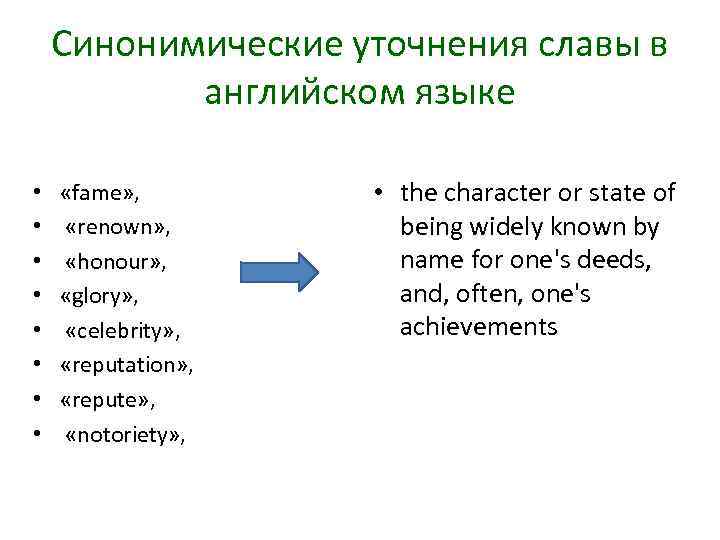 Синонимические уточнения славы в английском языке

• «fame»,
• «renown»,
• «honour»,
• «glory»,
• «celebrity»,
• «reputation»,
• «repute»,
• «notoriety»,

• the character or state of being widely known by name for one's deeds, and, often, one's achievements